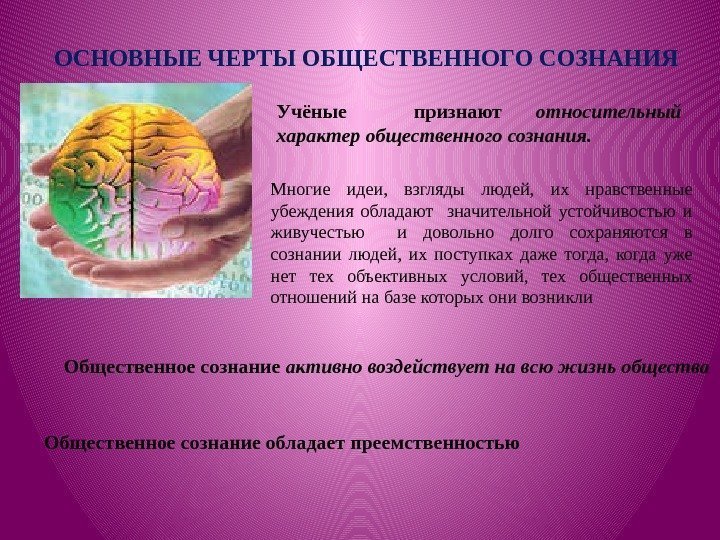 ОСНОВНЫЕ ЧЕРТЫ ОБЩЕСТВЕННОГО СОЗНАНИЯ

Учёные признают относительный характер общественного сознания.

Многие идеи, взгляды людей, их нравственные убеждения обладают значительной устойчивостью и живучестью и довольно долго сохраняются в сознании людей, их поступках даже тогда, когда уже нет тех объективных условий, тех общественных отношений на базе которых они возникли

Общественное сознание активно воздействует на всю жизнь общества

Общественное сознание обладает преемственностью